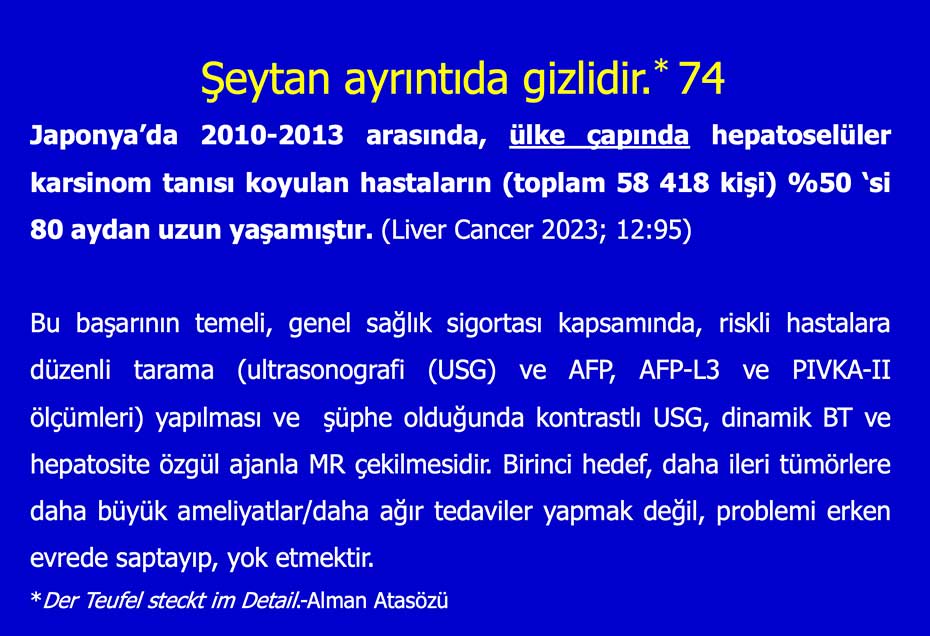 Şeytan ayrıntıda gizlidir.* 74

Japonya'da 2010-2013 arasında, ülke çapında hepatoselüler karsinom tanısı koyulan hastaların (toplam 58 418 kişi) %50 'si 80 aydan uzun yaşamıştır. (Liver Cancer 2023; 12:95)

Bu başarının temeli, genel sağlık sigortası kapsamında, riskli hastalara düzenli tarama (ultrasonografi (USG) ve AFP, AFP-L3 ve PIVKA-II ölçümleri) yapılması ve şüphe olduğunda kontrastlı USG, dinamik BT ve hepatosite özgül ajanla MR çekilmesidir. Birinci hedef, daha ileri tümörlere daha büyük ameliyatlar/daha ağır tedaviler yapmak değil, problemi erken evrede saptayıp, yok etmektir.

*Der Teufel steckt im Detail.-Alman Atasözü